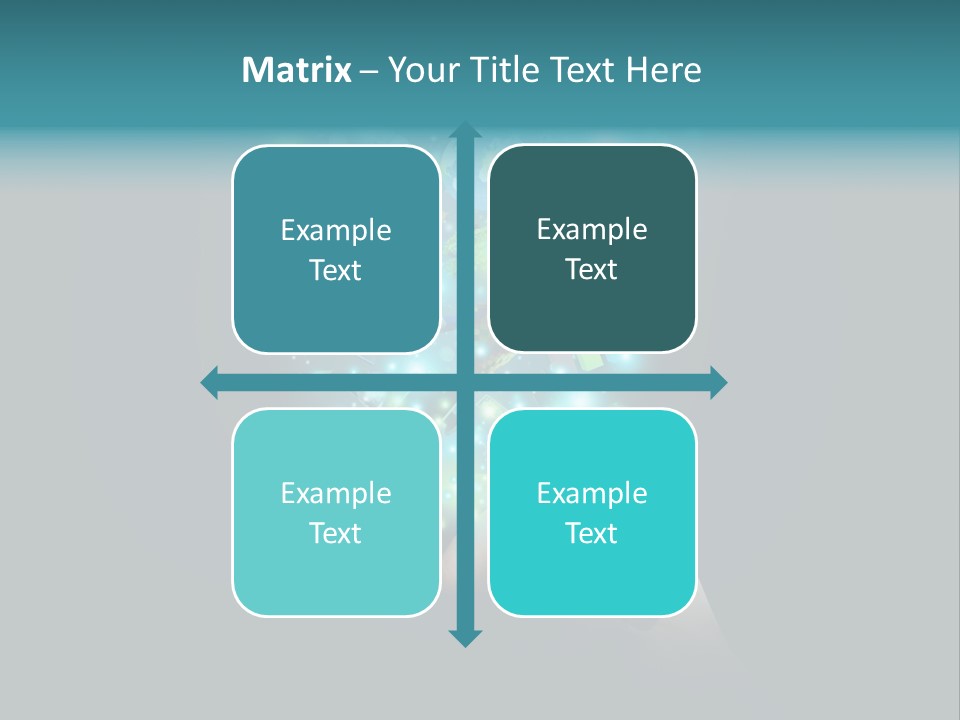 Matrix – Your Title Text Here

Example Text

Example Text

Example Text

Example Text